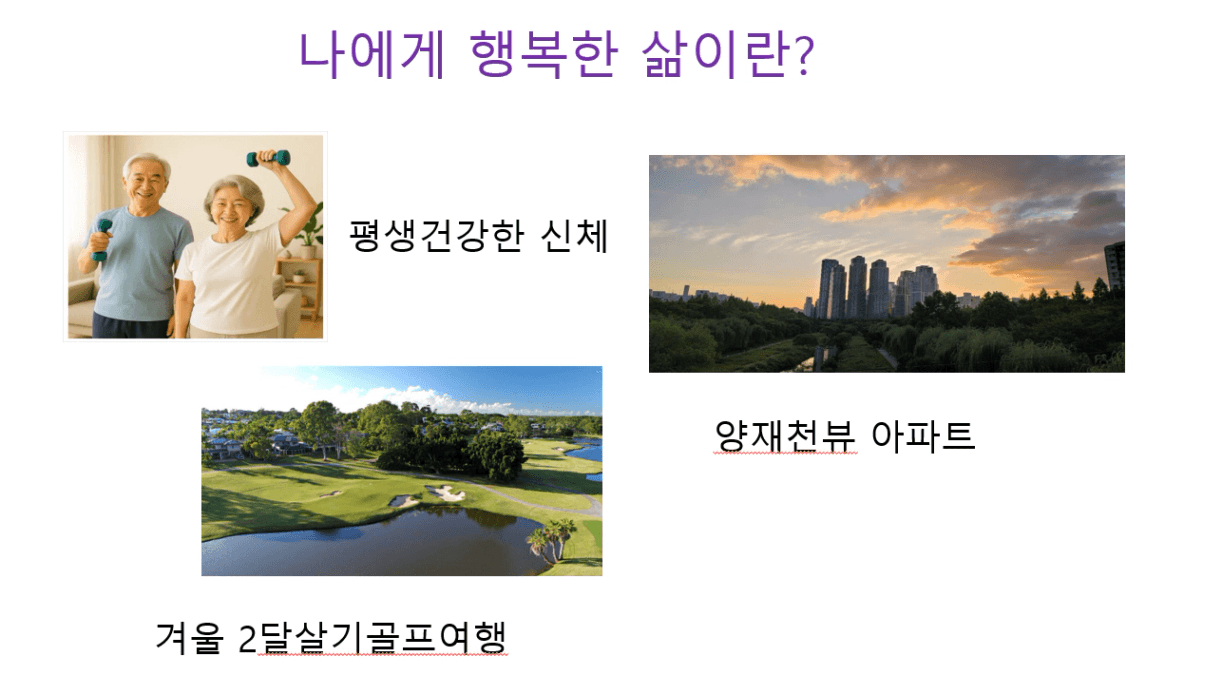 나에게 행복한 삶이란?

평생건강한 신체

양재천뷰 아파트

겨울 2달살기골프여행